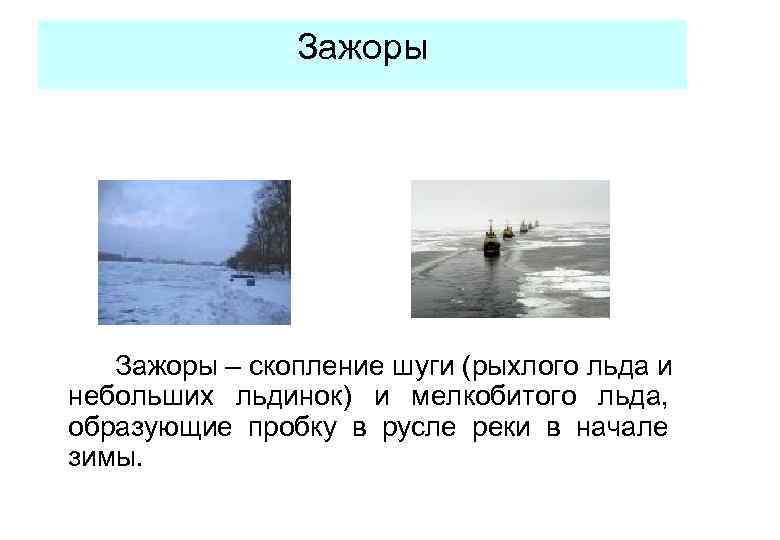 Зажоры

Зажоры – скопление шуги (рыхлого льда и небольших льдинок) и мелкобитого льда, образующие пробку в русле реки в начале зимы.